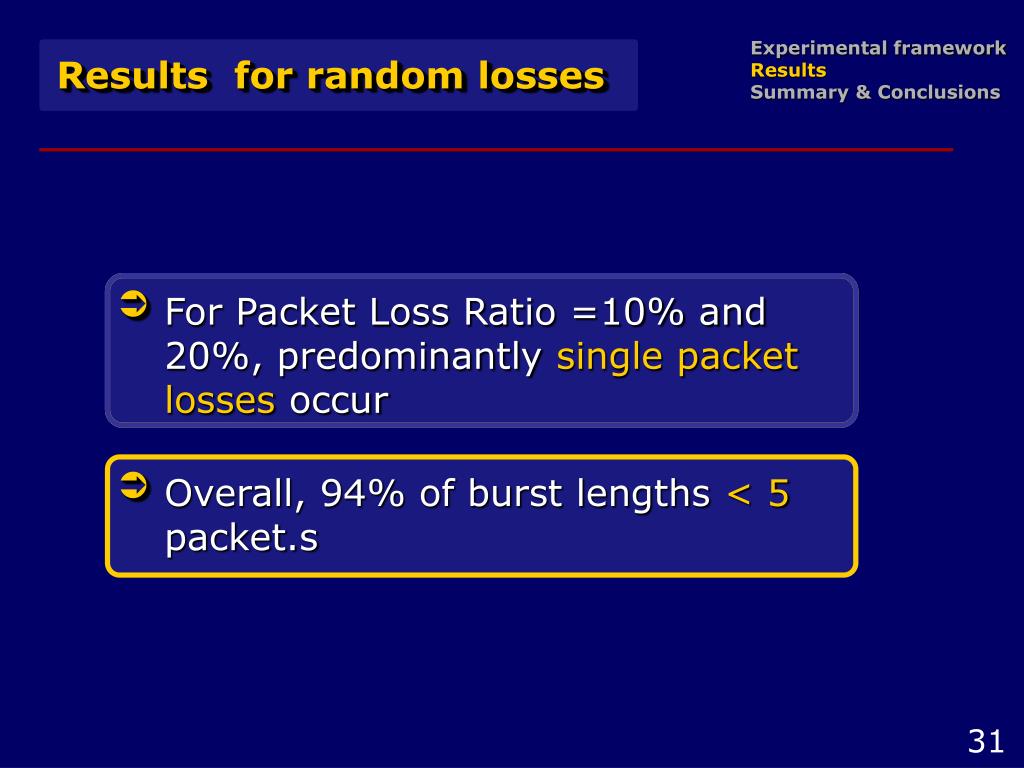 Results for random losses

Experimental framework
Results
Summary & Conclusions

For Packet Loss Ratio =10% and 20%, predominantly single packet losses occur

Overall, 94% of burst lengths < 5 packet.s

31